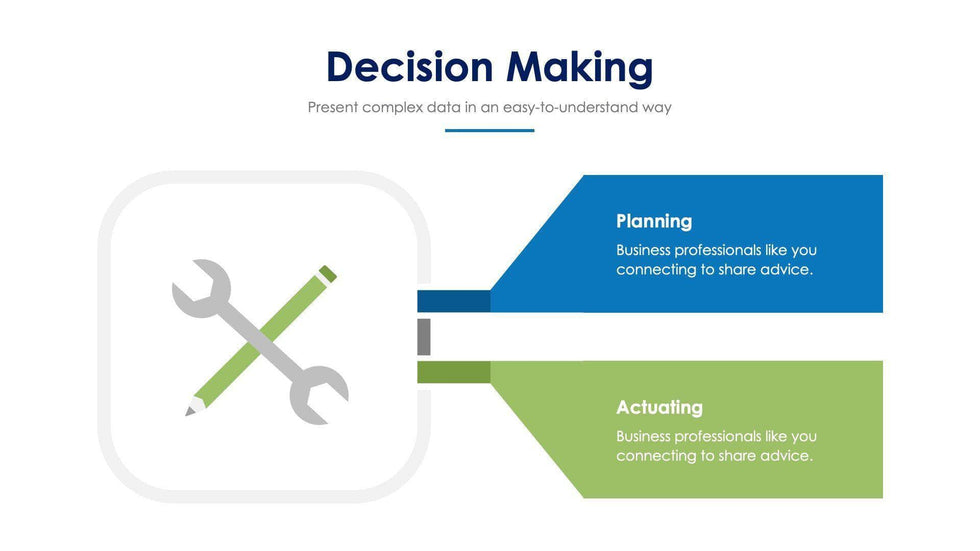 Decision Making

Present complex data in an easy-to-understand way

Planning

Business professionals like you connecting to share advice.

Actuating

Business professionals like you connecting to share advice.